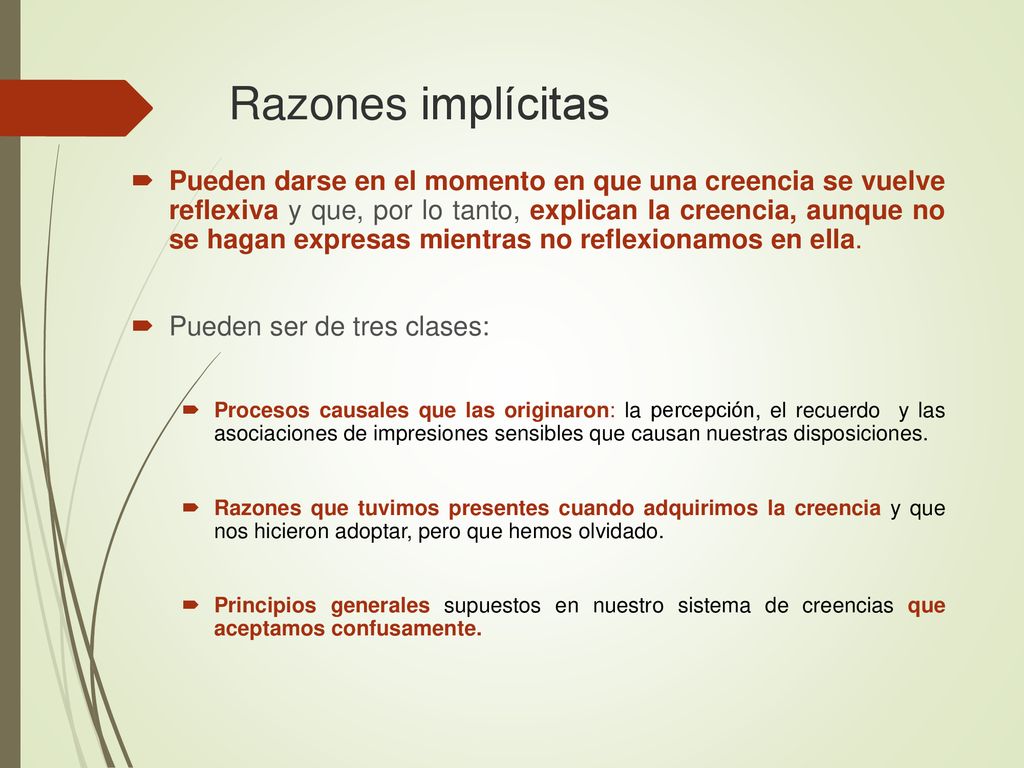 Razones implícitas

Pueden darse en el momento en que una creencia se vuelve reflexiva y que, por lo tanto, explican la creencia, aunque no se hagan expresas mientras no reflexionamos en ella.

Pueden ser de tres clases:

Procesos causales que las originaron: la percepción, el recuerdo y las asociaciones de impresiones sensibles que causan nuestras disposiciones.

Razones que tuvimos presentes cuando adquirimos la creencia y que nos hicieron adoptar, pero que hemos olvidado.

Principios generales supuestos en nuestro sistema de creencias que aceptamos confusamente.